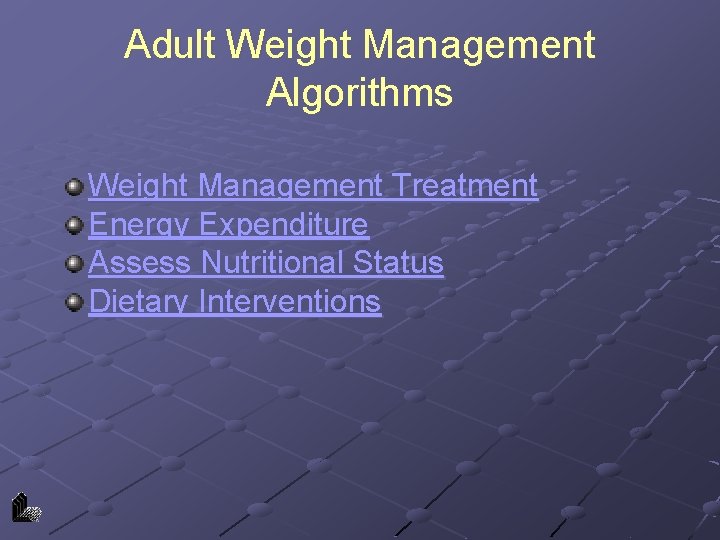 Adult Weight Management Algorithms

Weight Management Treatment
Energy Expenditure
Assess Nutritional Status
Dietary Interventions